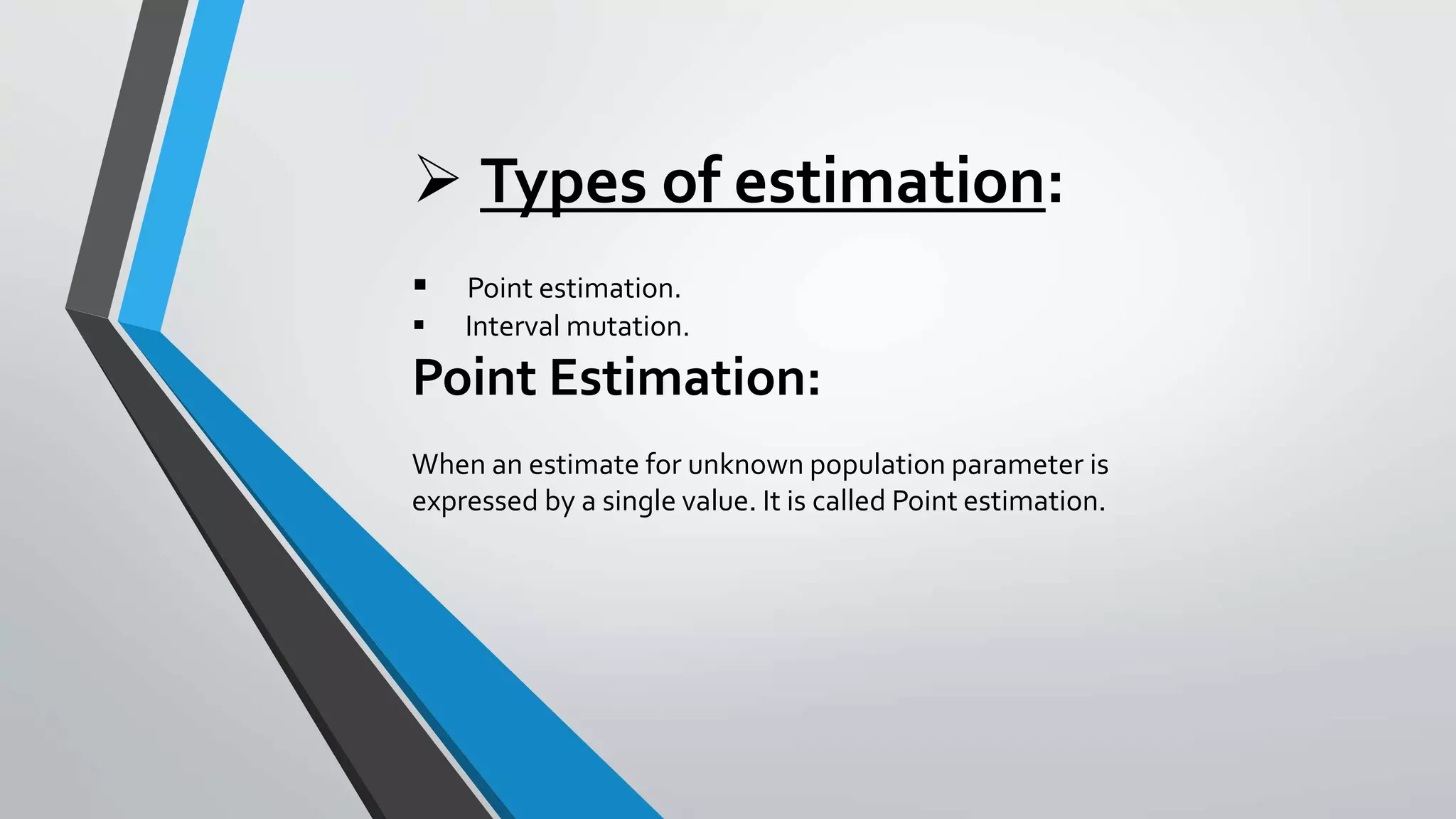 ➢ Types of estimation:

▪ Point estimation.
▪ Interval mutation.

Point Estimation:

When an estimate for unknown population parameter is expressed by a single value. It is called Point estimation.